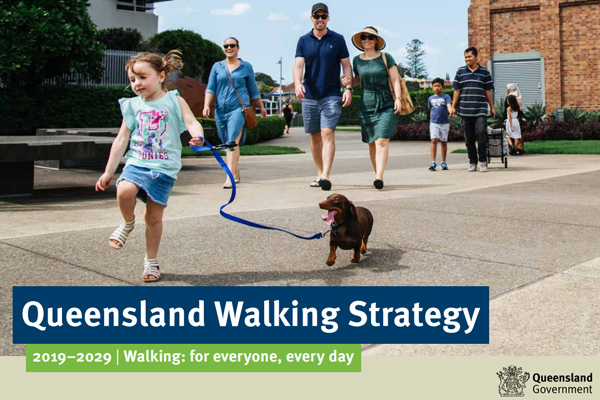 PONIES

Queensland Walking Strategy

2019–2029 | Walking: for everyone, every day

Queensland Government